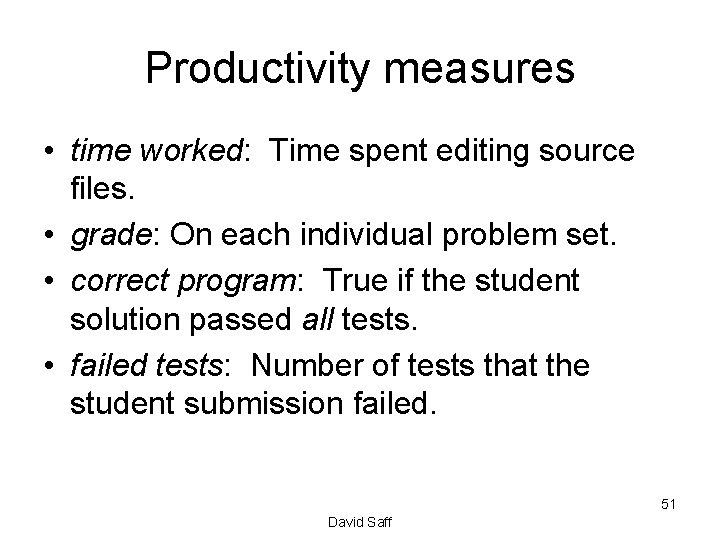 Productivity measures

• time worked: Time spent editing source files.
• grade: On each individual problem set.
• correct program: True if the student solution passed all tests.
• failed tests: Number of tests that the student submission failed.

51

David Saff